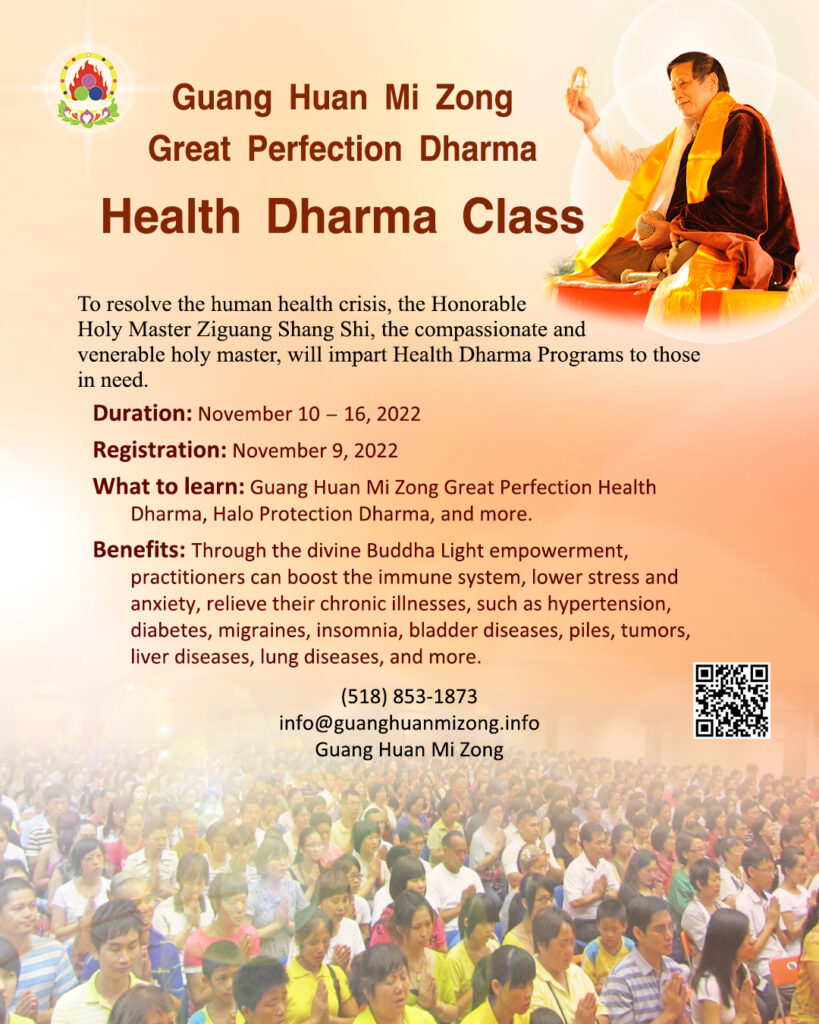 Guang Huan Mi Zong
Great Perfection Dharma

Health Dharma Class

To resolve the human health crisis, the Honorable Holy Master Ziguang Shang Shi, the compassionate and venerable holy master, will impart Health Dharma Programs to those in need.

Duration: November 10 – 16, 2022

Registration: November 9, 2022

What to learn: Guang Huan Mi Zong Great Perfection Health Dharma, Halo Protection Dharma, and more.

Benefits: Through the divine Buddha Light empowerment, practitioners can boost the immune system, lower stress and anxiety, relieve their chronic illnesses, such as hypertension, diabetes, migraines, insomnia, bladder diseases, piles, tumors, liver diseases, lung diseases, and more.

(518) 853-1873
info@guanghuanmizong.info
Guang Huan Mi Zong